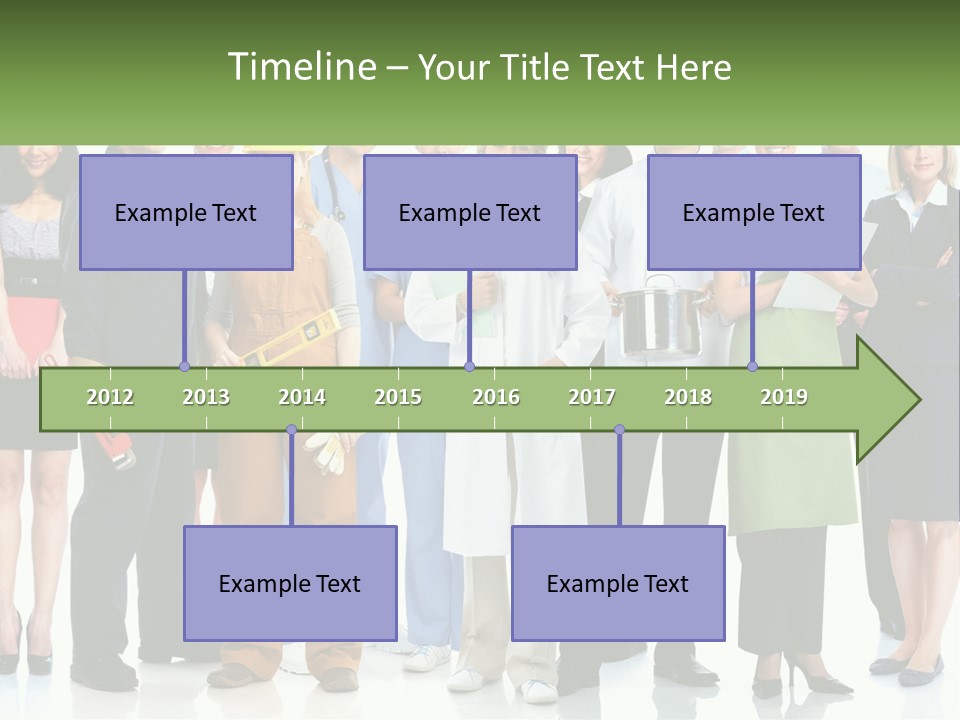 Timeline – Your Title Text Here

Example Text

Example Text

Example Text

2012 2013 2014 2015 2016 2017 2018 2019

Example Text

Example Text